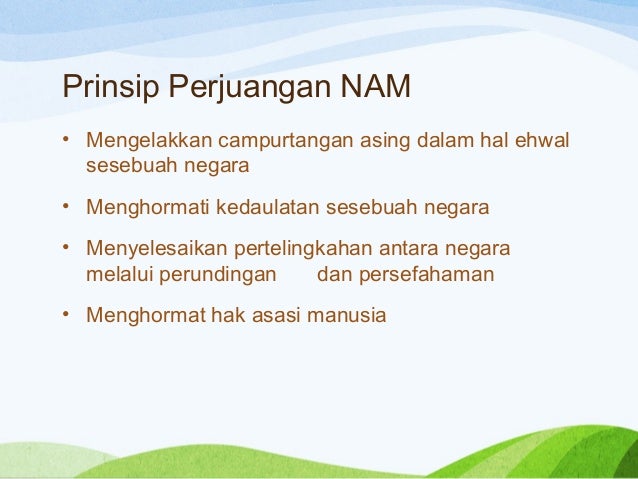 Prinsip Perjuangan NAM

• Mengelakkan campurtangan asing dalam hal ehwal sesebuah negara

• Menghormati kedaulatan sesebuah negara

• Menyelesaikan pertelingkahan antara negara melalui perundingan dan persefahaman

• Menghormat hak asasi manusia